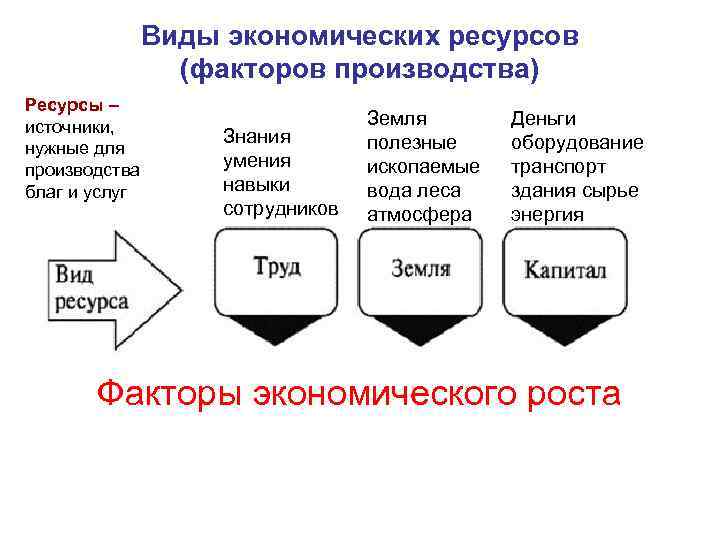 Виды экономических ресурсов (факторов производства)

Ресурсы – источники, нужные для производства благ и услуг

Знания умения навыки сотрудников

Земля полезные ископаемые вода леса атмосфера

Деньги оборудование транспорт здания сырье энергия

Вид ресурса

Труд

Земля

Капитал

Факторы экономического роста